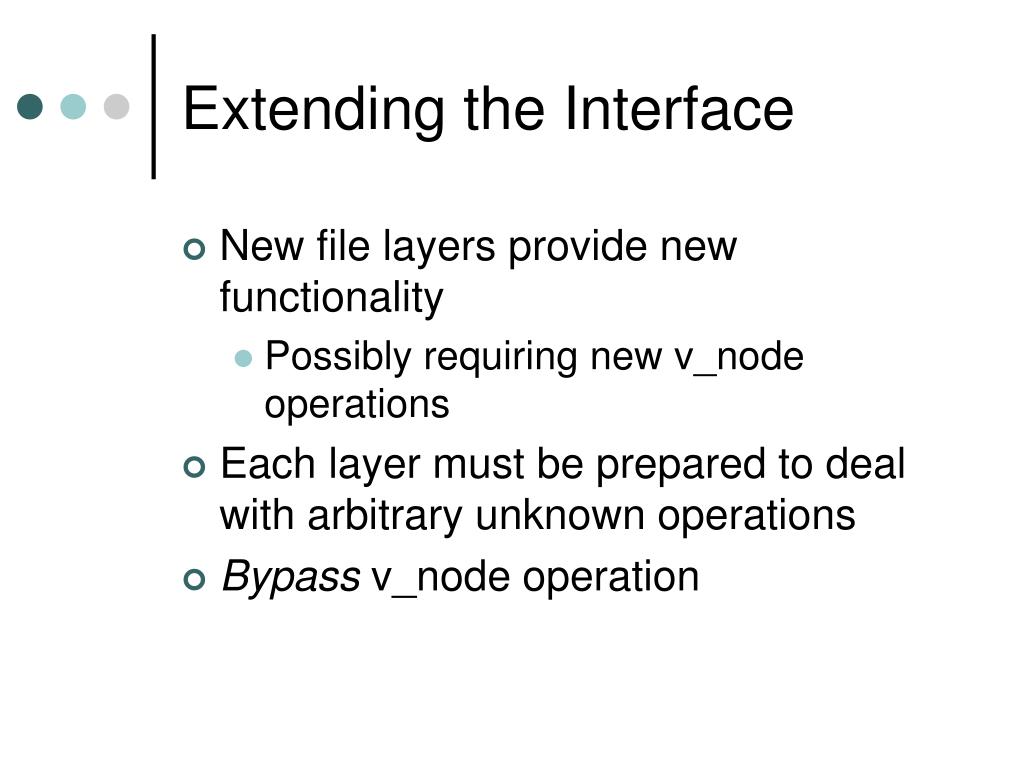 Extending the Interface

New file layers provide new functionality

Possibly requiring new v_node operations

Each layer must be prepared to deal with arbitrary unknown operations

Bypass v_node operation